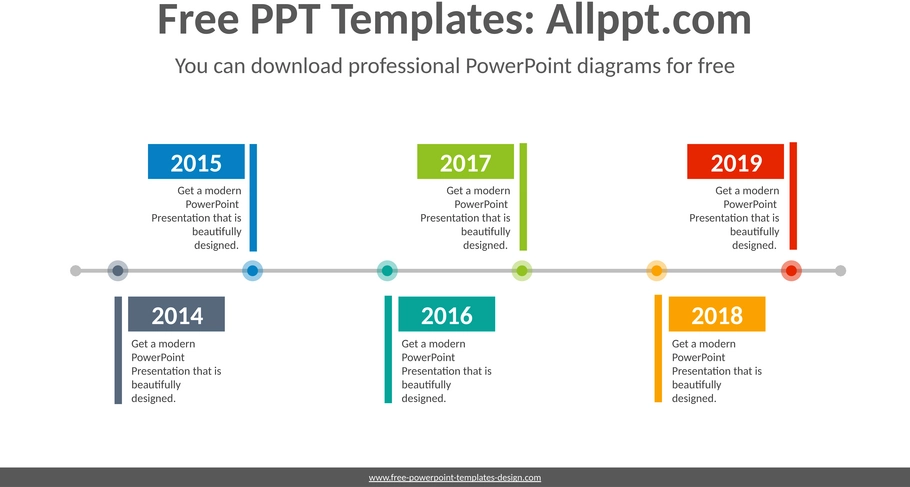 Free PPT Templates: Allppt.com

You can download professional PowerPoint diagrams for free

2015

Get a modern PowerPoint Presentation that is beautifully designed.

2017

Get a modern PowerPoint Presentation that is beautifully designed.

2019

Get a modern PowerPoint Presentation that is beautifully designed.

2014

Get a modern PowerPoint Presentation that is beautifully designed.

2016

Get a modern PowerPoint Presentation that is beautifully designed.

2018

Get a modern PowerPoint Presentation that is beautifully designed.

www.free-powerpoint-templates-design.com